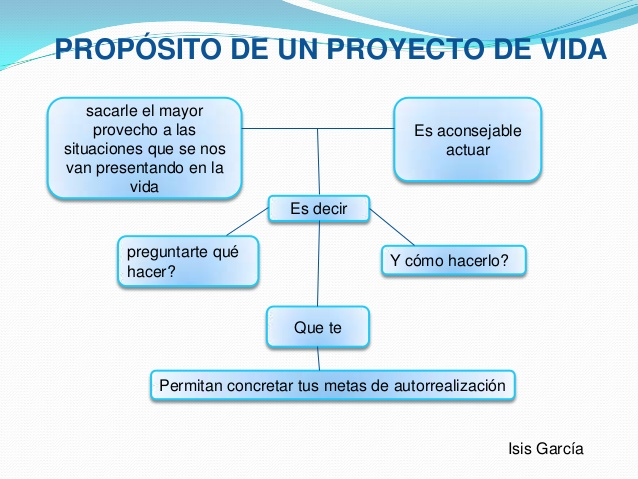 PROPÓSITO DE UN PROYECTO DE VIDA

sacarle el mayor provecho a las situaciones que se nos van presentando en la vida

Es aconsejable actuar

Es decir

preguntarte qué hacer?

Y cómo hacerlo?

Que te

Permitan concretar tus metas de autorrealización

Isis García